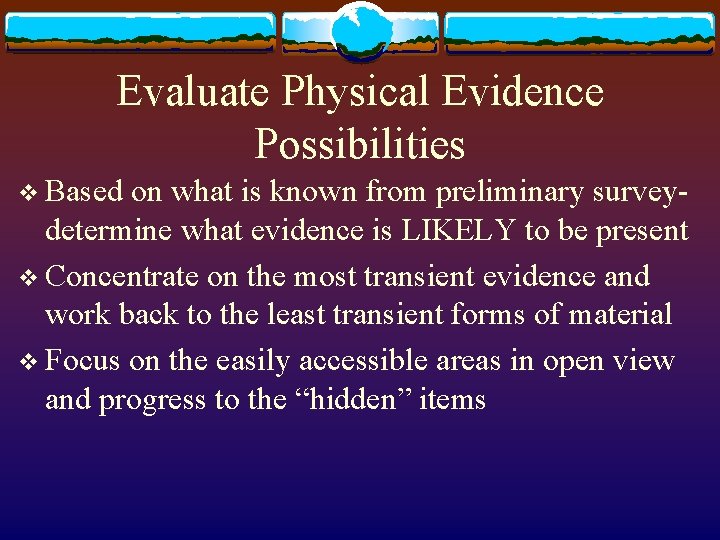 Evaluate Physical Evidence Possibilities

❖ Based on what is known from preliminary survey- determine what evidence is LIKELY to be present

❖ Concentrate on the most transient evidence and work back to the least transient forms of material

❖ Focus on the easily accessible areas in open view and progress to the “hidden” items